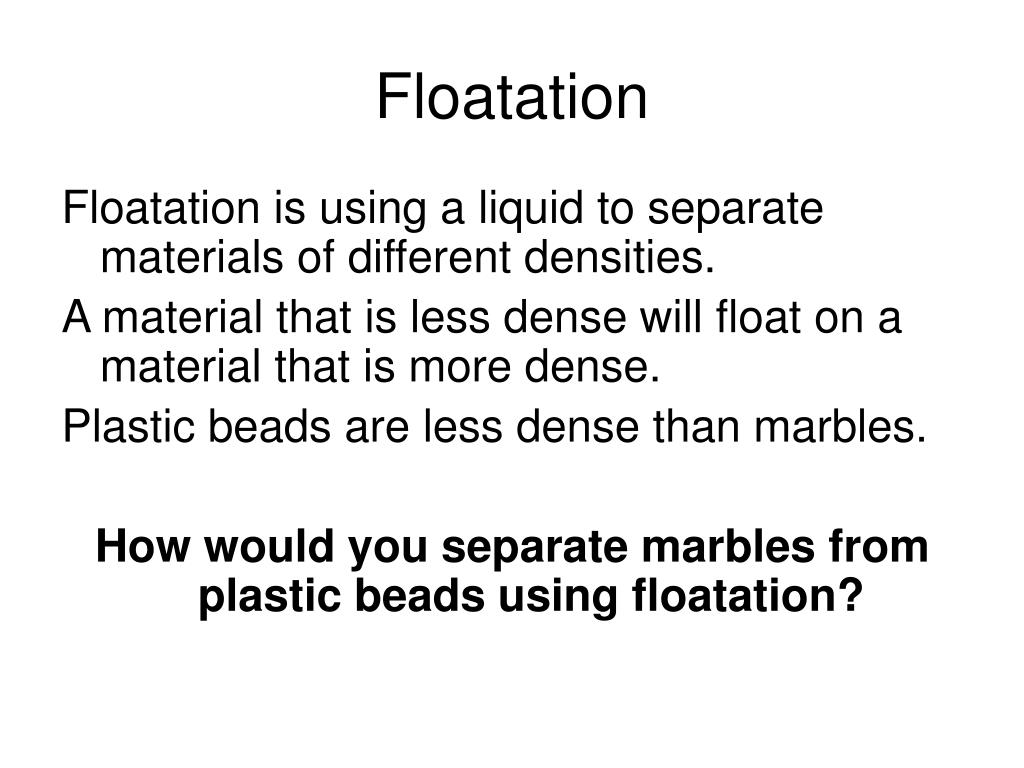 Floatation

Floatation is using a liquid to separate materials of different densities.

A material that is less dense will float on a material that is more dense.

Plastic beads are less dense than marbles.

How would you separate marbles from plastic beads using floatation?